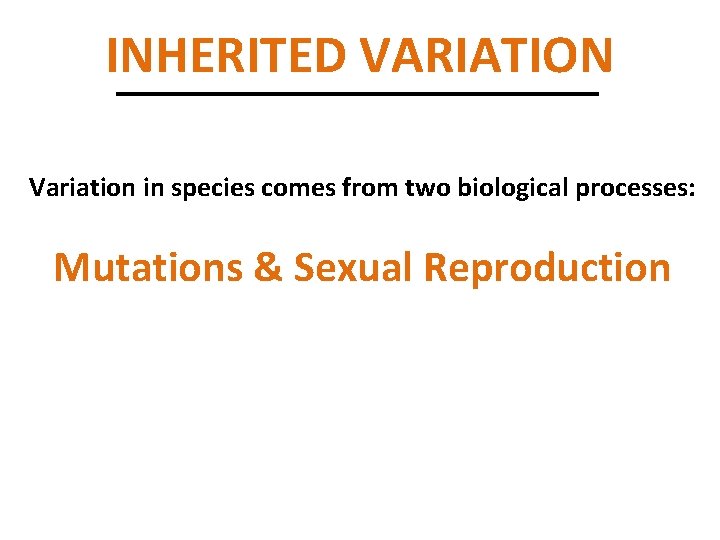 INHERITED VARIATION

Variation in species comes from two biological processes:

Mutations & Sexual Reproduction